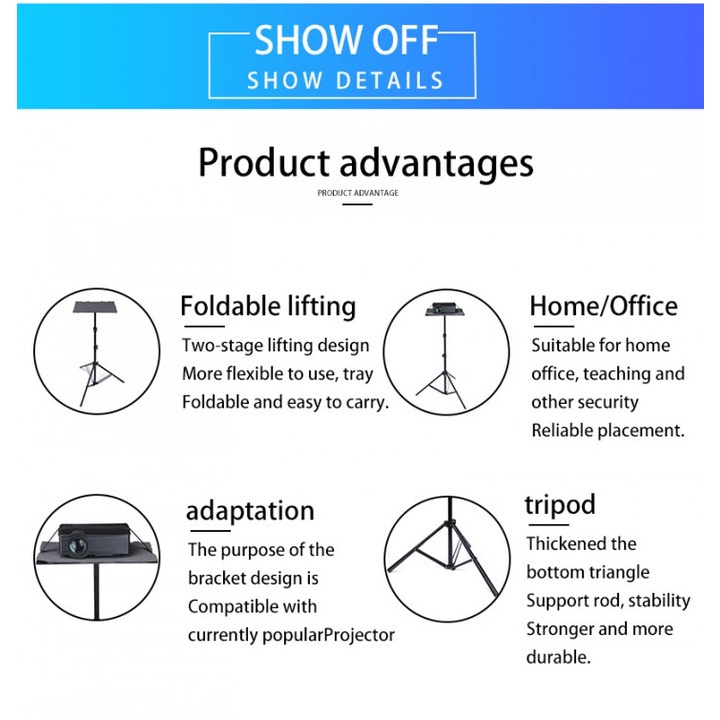 SHOW OFF
SHOW DETAILS

Product advantages
PRODUCT ADVANTAGE

Foldable lifting
Two-stage lifting design
More flexible to use, tray
Foldable and easy to carry.

Home/Office
Suitable for home office, teaching and other security
Reliable placement.

adaptation
The purpose of the bracket design is
Compatible with currently popularProjector

tripod
Thickened the bottom triangle
Support rod, stability
Stronger and more durable.